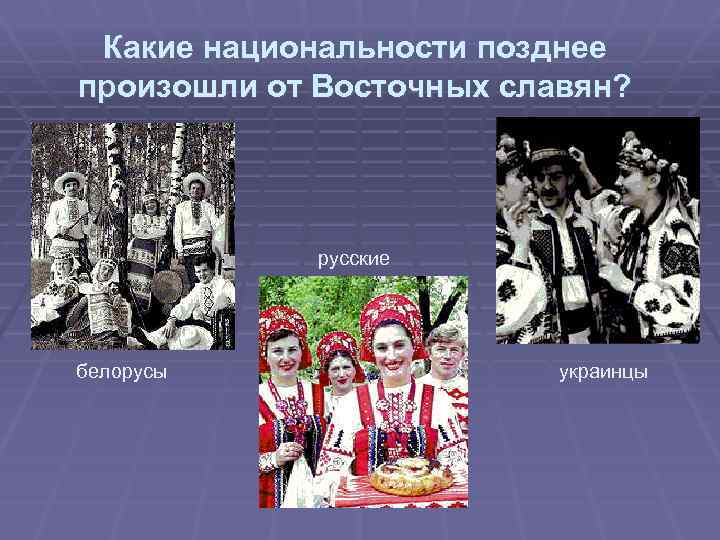 Какие национальности позднее произошли от Восточных славян?

русские

белорусы

украинцы